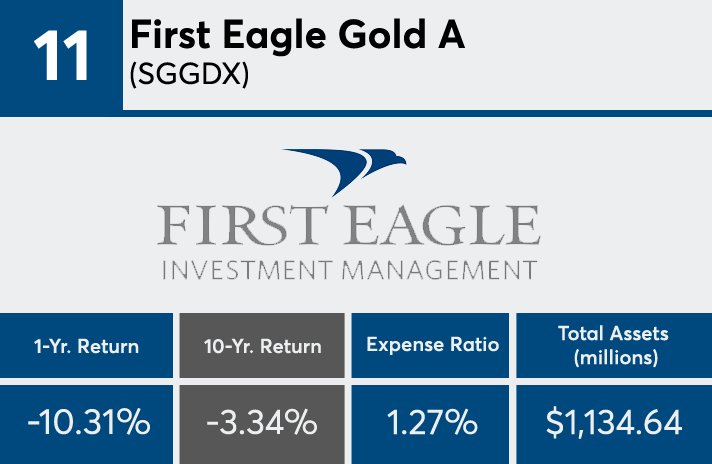 11

First Eagle Gold A
(SGGDX)

FIRST EAGLE
INVESTMENT MANAGEMENT

| 1-Yr. Return | 10-Yr. Return | Expense Ratio | Total Assets (millions) |
|---|---|---|---|
| -10.31% | -3.34% | 1.27% | $1,134.64 |